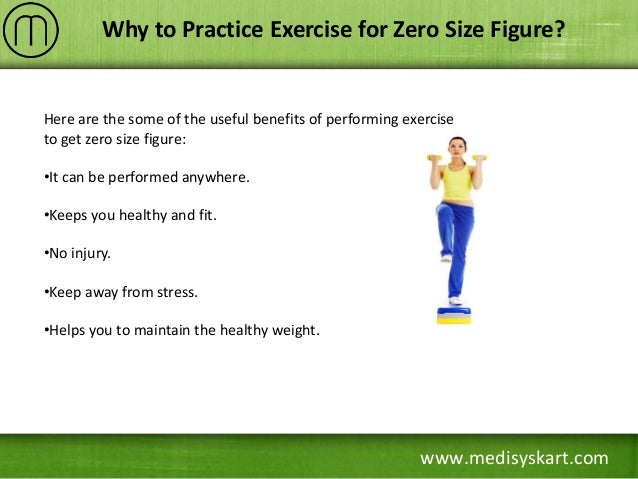 Why to Practice Exercise for Zero Size Figure?

Here are the some of the useful benefits of performing exercise to get zero size figure:

•It can be performed anywhere.

•Keeps you healthy and fit.

•No injury.

•Keep away from stress.

•Helps you to maintain the healthy weight.

www.medisyskart.com